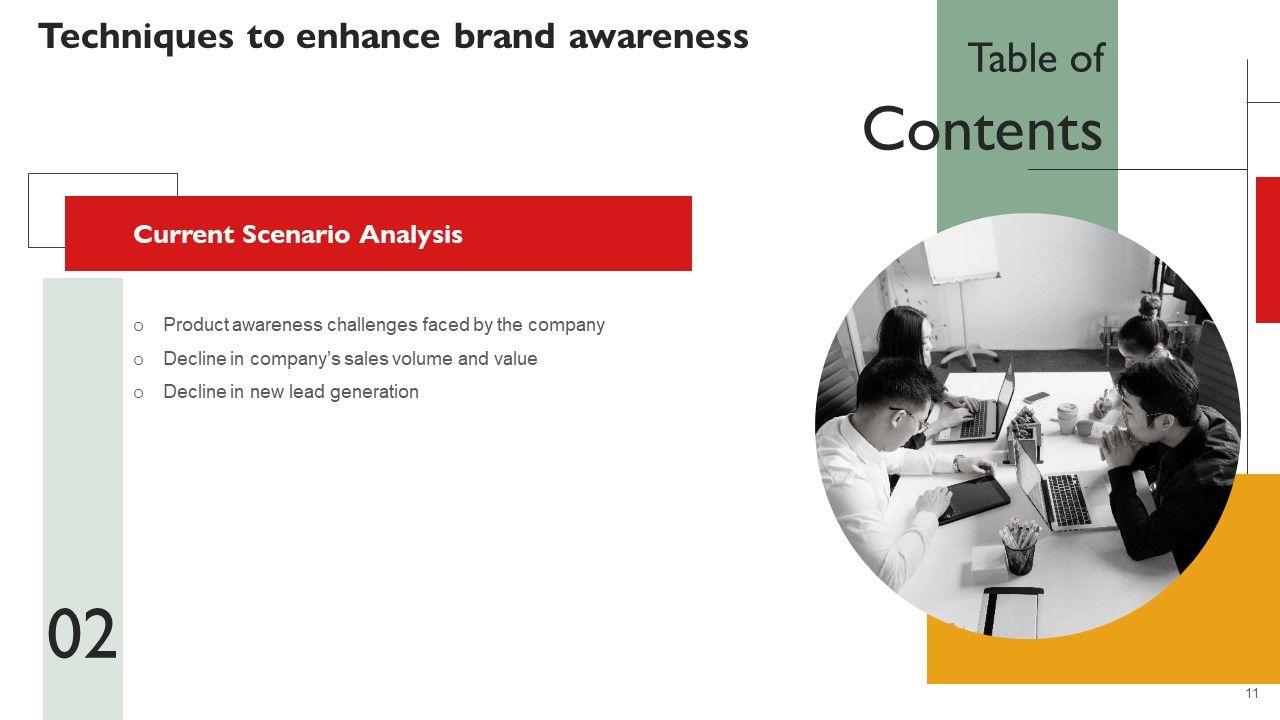 Techniques to enhance brand awareness

Table of
Contents

Current Scenario Analysis

o Product awareness challenges faced by the company
o Decline in company's sales volume and value
o Decline in new lead generation

02

11